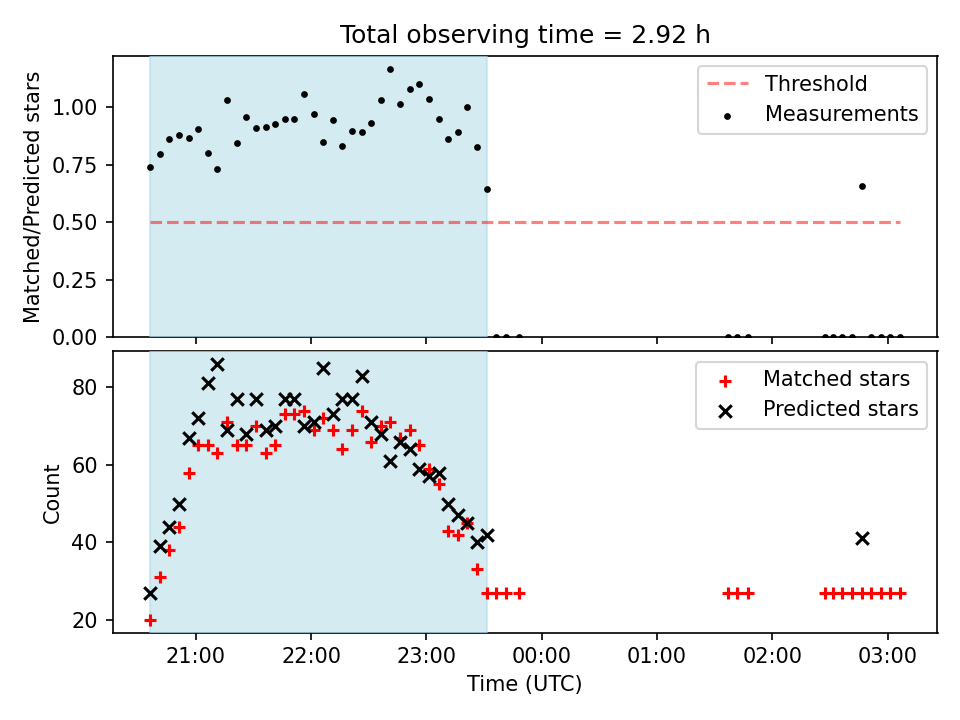 Total observing time = 2.92 h

Matched/Predicted stars

1.00
0.75
0.50
0.25
0.00

Threshold
Measurements

Count

80
60
40
20

Matched stars
Predicted stars

21:00
22:00
23:00
00:00
01:00
02:00
03:00

Time (UTC)